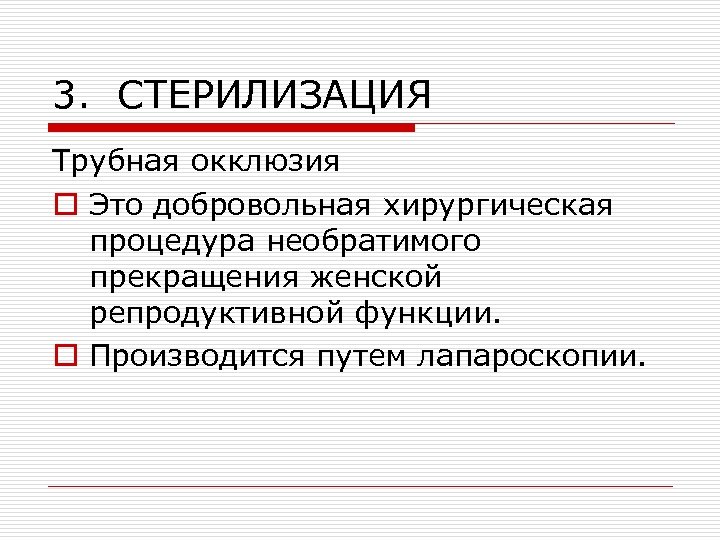 3. СТЕРИЛИЗАЦИЯ

Трубная окклюзия

Это добровольная хирургическая процедура необратимого прекращения женской репродуктивной функции.

Производится путем лапароскопии.